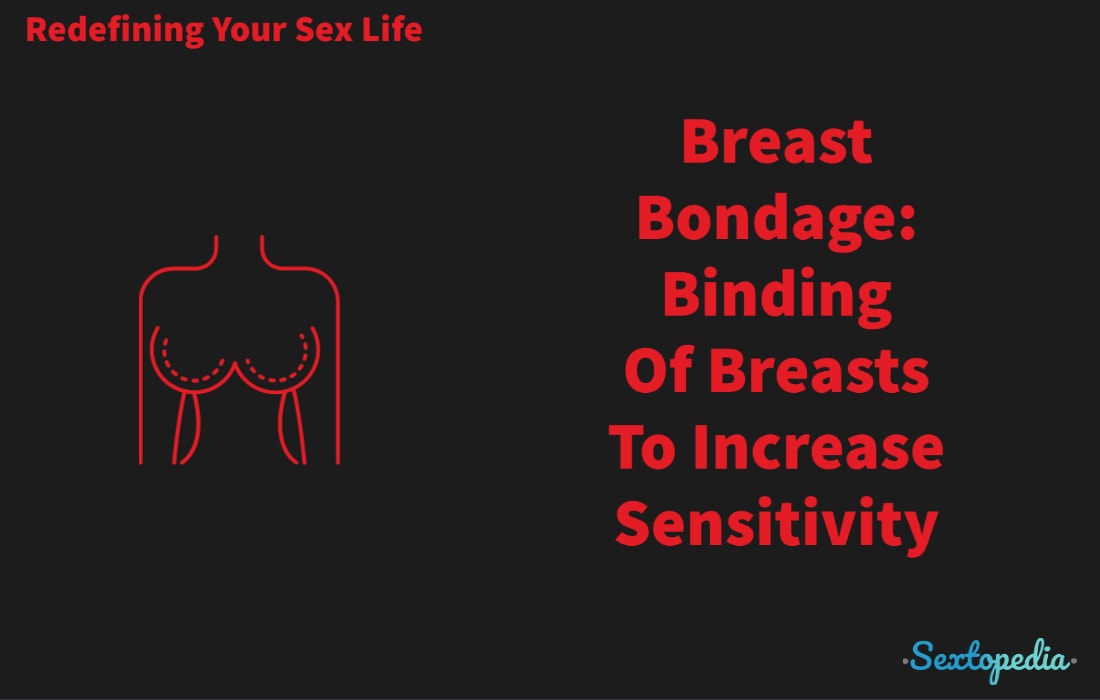 Redefining Your Sex Life

Breast Bondage: Binding Of Breasts To Increase Sensitivity

Sextopedia